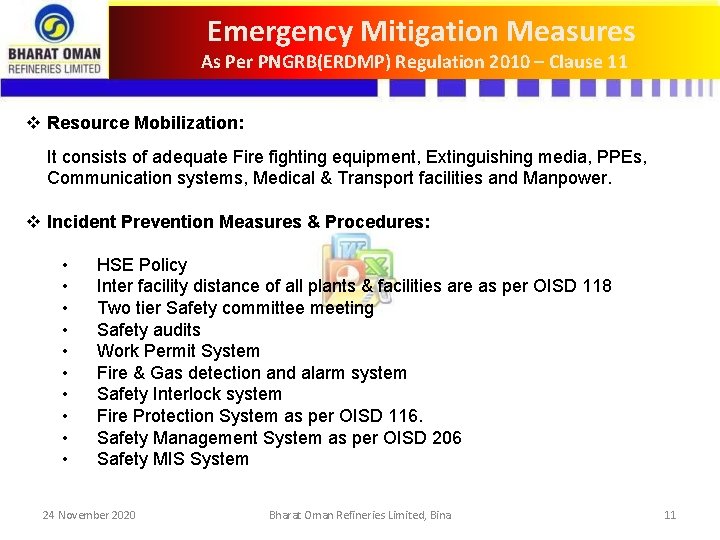 BHARAT OMAN
REFINERIES LIMITED

Emergency Mitigation Measures
As Per PNGRB(ERDMP) Regulation 2010 – Clause 11

❖ Resource Mobilization:

It consists of adequate Fire fighting equipment, Extinguishing media, PPEs, Communication systems, Medical & Transport facilities and Manpower.

❖ Incident Prevention Measures & Procedures:

• HSE Policy
• Inter facility distance of all plants & facilities are as per OISD 118
• Two tier Safety committee meeting
• Safety audits
• Work Permit System
• Fire & Gas detection and alarm system
• Safety Interlock system
• Fire Protection System as per OISD 116.
• Safety Management System as per OISD 206
• Safety MIS System

24 November 2020

Bharat Oman Refineries Limited, Bina

11